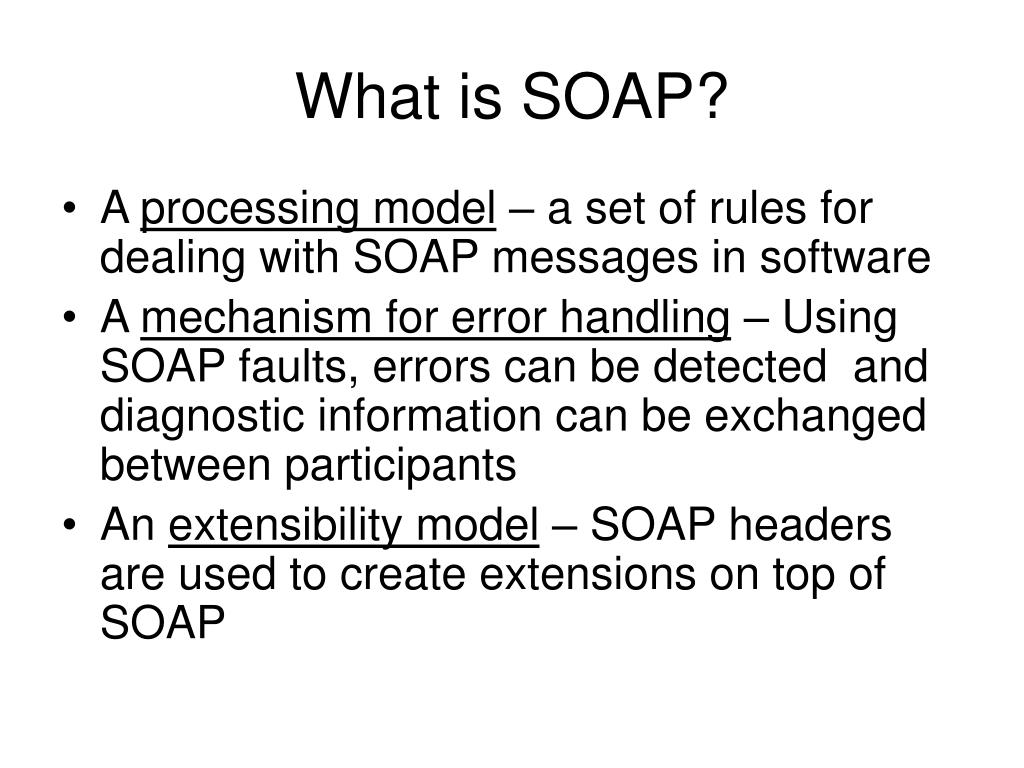 What is SOAP?

• A processing model – a set of rules for dealing with SOAP messages in software
• A mechanism for error handling – Using SOAP faults, errors can be detected and diagnostic information can be exchanged between participants
• An extensibility model – SOAP headers are used to create extensions on top of SOAP